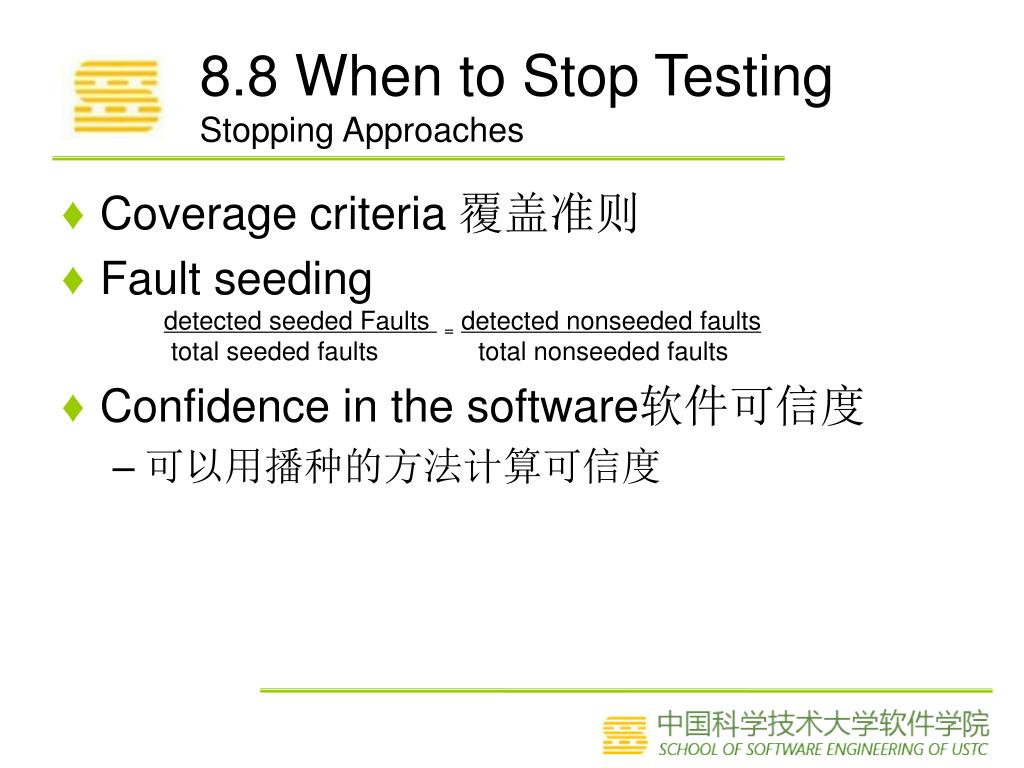 8.8 When to Stop Testing
Stopping Approaches

♦ Coverage criteria 覆盖准则
♦ Fault seeding

$\frac{\text{detected seeded Faults}}{\text{total seeded faults}} = \frac{\text{detected nonseeded faults}}{\text{total nonseeded faults}}$

♦ Confidence in the software软件可信度
– 可以用播种的方法计算可信度

中国科学技术大学软件学院
SCHOOL OF SOFTWARE ENGINEERING OF USTC